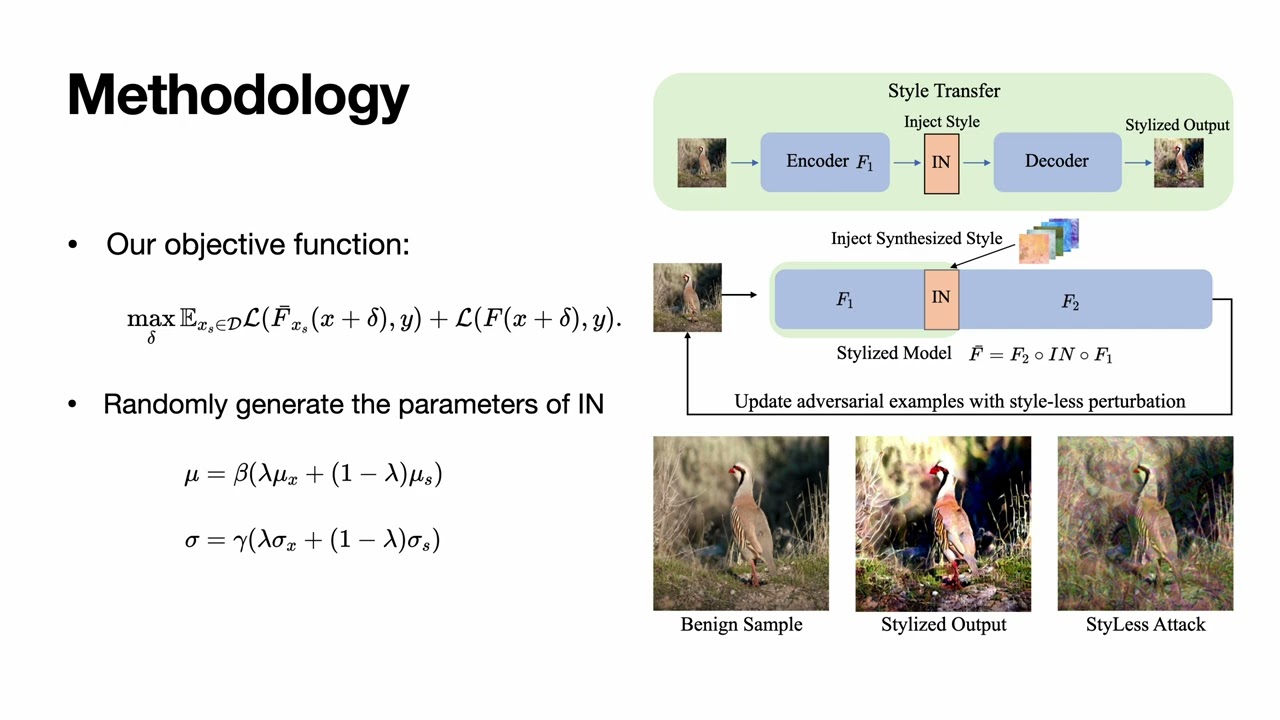 Methodology

• Our objective function:

$\max_{\delta} \mathbb{E}_{x_s \in \mathcal{D}} \mathcal{L}(\bar{F}_{x_s}(x+\delta), y) + \mathcal{L}(F(x+\delta), y).$

• Randomly generate the parameters of IN

$\mu = \beta(\lambda\mu_x + (1-\lambda)\mu_s)$

$\sigma = \gamma(\lambda\sigma_x + (1-\lambda)\sigma_s)$

Style Transfer

Inject Style

Stylized Output

Encoder $F_1$

IN

Decoder

Inject Synthesized Style

$F_1$

IN

$F_2$

Stylized Model $\bar{F} = F_2 \circ IN \circ F_1$

Update adversarial examples with style-less perturbation

Benign Sample

Stylized Output

StyLess Attack